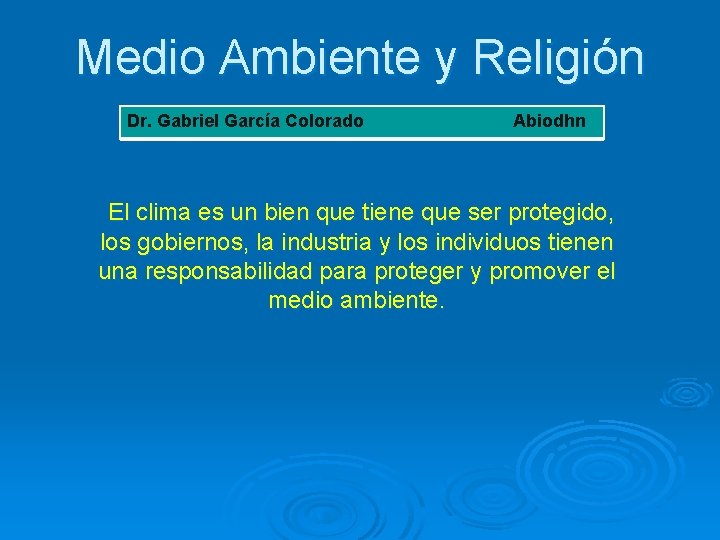 Medio Ambiente y Religión

Dr. Gabriel García Colorado Abiodhn

El clima es un bien que tiene que ser protegido, los gobiernos, la industria y los individuos tienen una responsabilidad para proteger y promover el medio ambiente.